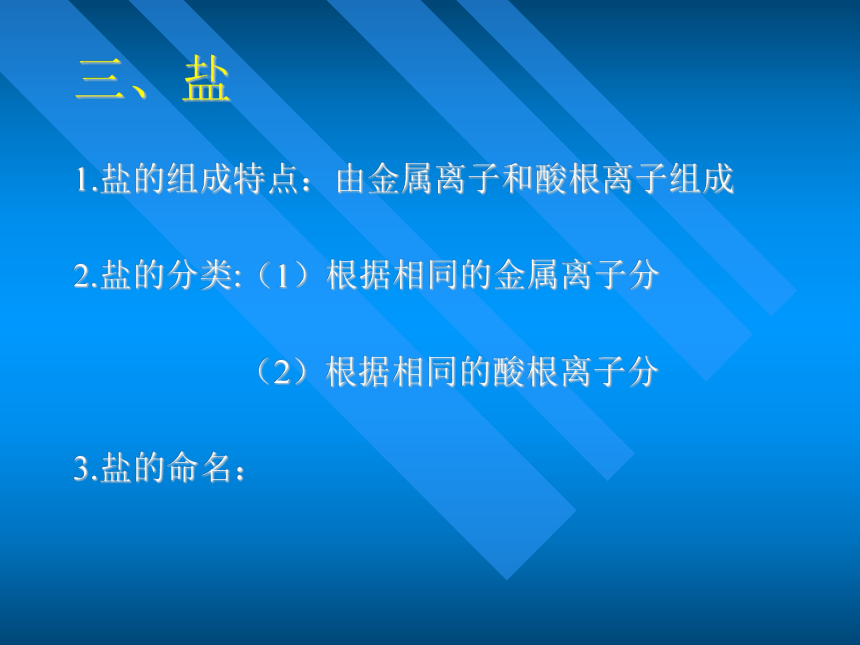 三、盐

1.盐的组成特点：由金属离子和酸根离子组成

2.盐的分类:（1）根据相同的金属离子分

（2）根据相同的酸根离子分

3.盐的命名：